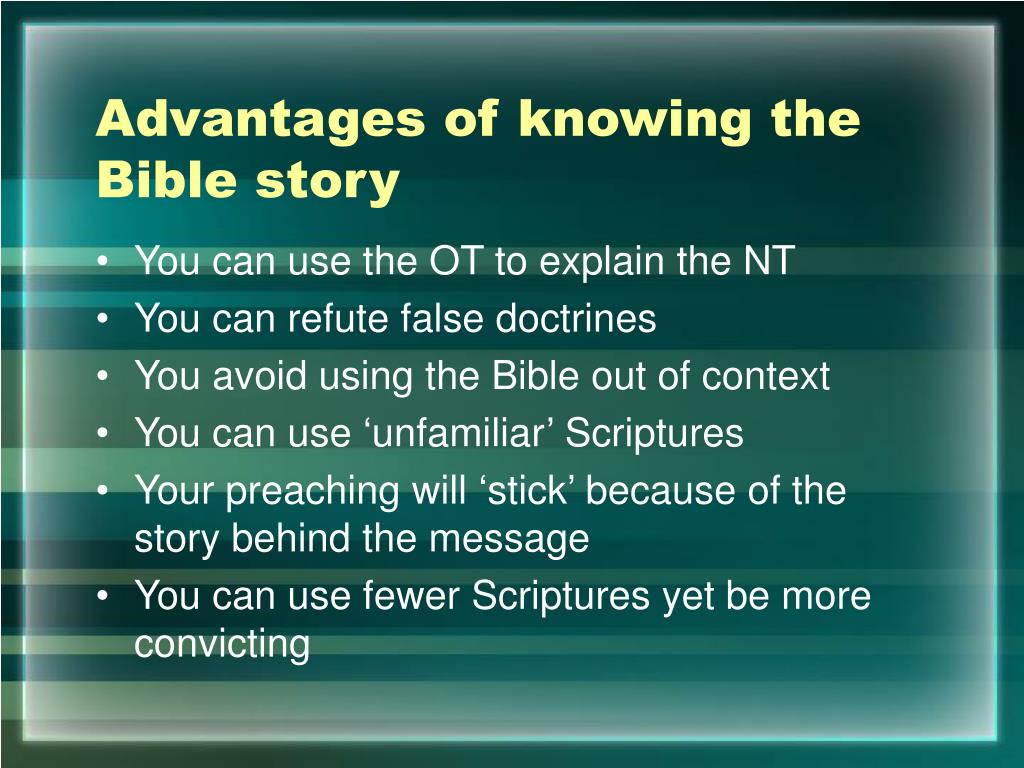 Advantages of knowing the Bible story

• You can use the OT to explain the NT
• You can refute false doctrines
• You avoid using the Bible out of context
• You can use ‘unfamiliar’ Scriptures
• Your preaching will ‘stick’ because of the story behind the message
• You can use fewer Scriptures yet be more convicting